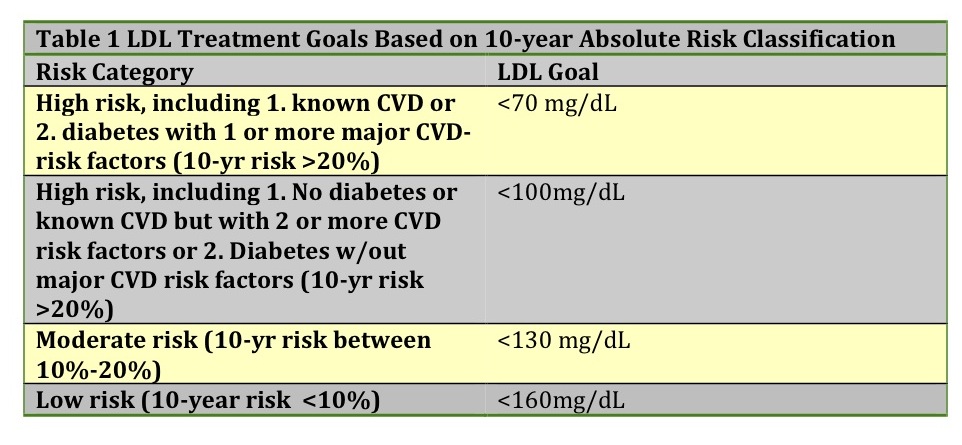 Table 1 LDL Treatment Goals Based on 10-year Absolute Risk Classification

| Risk Category | LDL Goal |
|---|---|
| High risk, including 1. known CVD or 2. diabetes with 1 or more major CVD-risk factors (10-yr risk >20%) | <70 mg/dL |
| High risk, including 1. No diabetes or known CVD but with 2 or more CVD risk factors or 2. Diabetes w/out major CVD risk factors (10-yr risk >20%) | <100mg/dL |
| Moderate risk (10-yr risk between 10%-20%) | <130 mg/dL |
| Low risk (10-year risk <10%) | <160mg/dL |